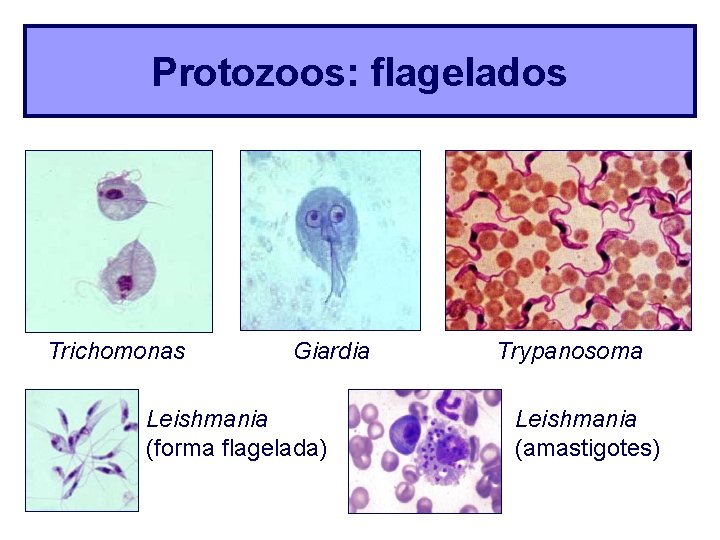 Protozoos: flagelados

Trichomonas

Giardia

Trypanosoma

Leishmania (forma flagelada)

Leishmania (amastigotes)